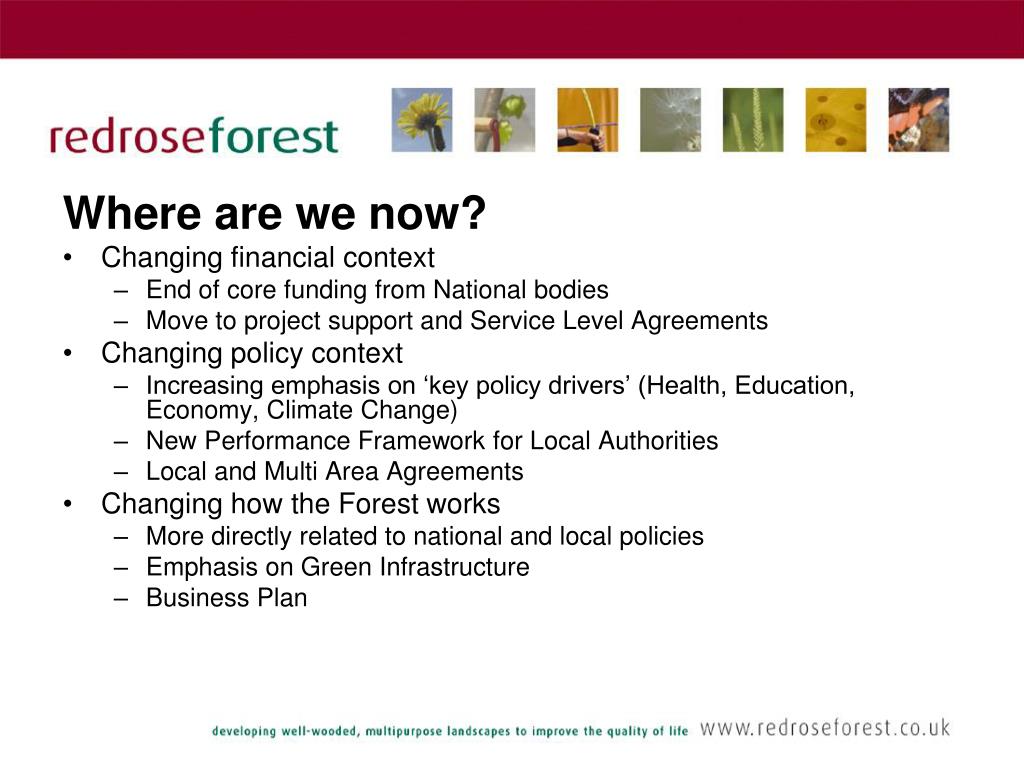 redroseforest

Where are we now?
• Changing financial context
– End of core funding from National bodies
– Move to project support and Service Level Agreements
• Changing policy context
– Increasing emphasis on ‘key policy drivers’ (Health, Education, Economy, Climate Change)
– New Performance Framework for Local Authorities
– Local and Multi Area Agreements
• Changing how the Forest works
– More directly related to national and local policies
– Emphasis on Green Infrastructure
– Business Plan

developing well-wooded, multipurpose landscapes to improve the quality of life www.redroseforest.co.uk